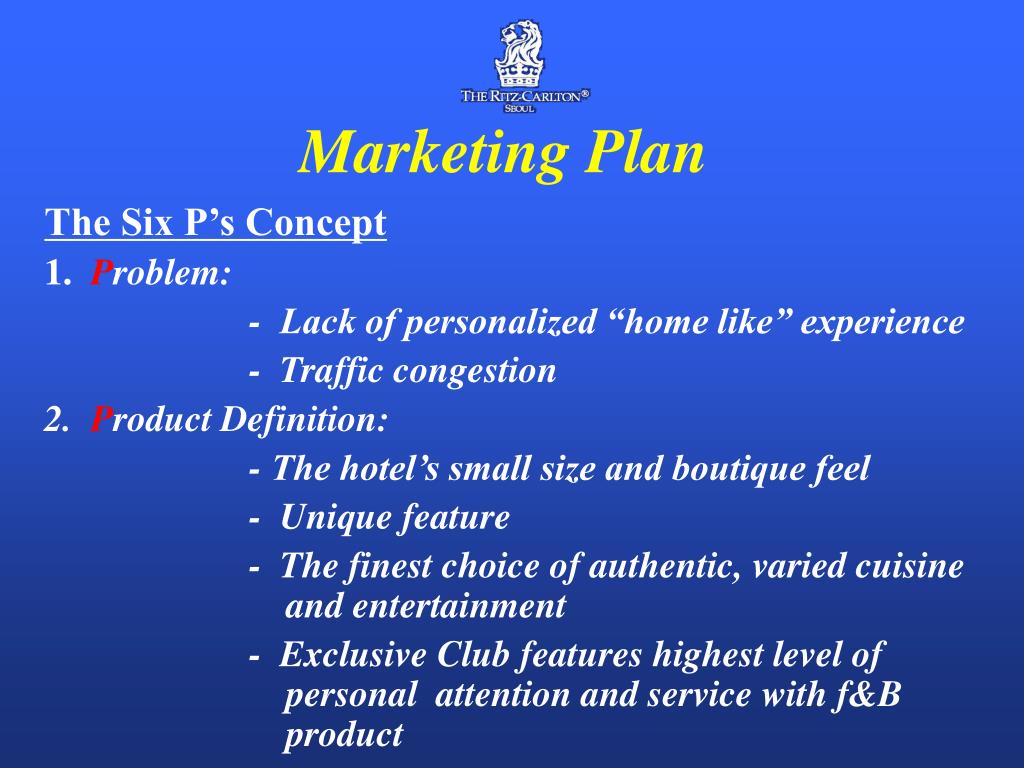 THE RITZ-CARLTON®
SEOUL

Marketing Plan

The Six P’s Concept

1. Problem:

- Lack of personalized “home like” experience

- Traffic congestion

2. Product Definition:

- The hotel’s small size and boutique feel

- Unique feature

- The finest choice of authentic, varied cuisine and entertainment

- Exclusive Club features highest level of personal attention and service with f&B product